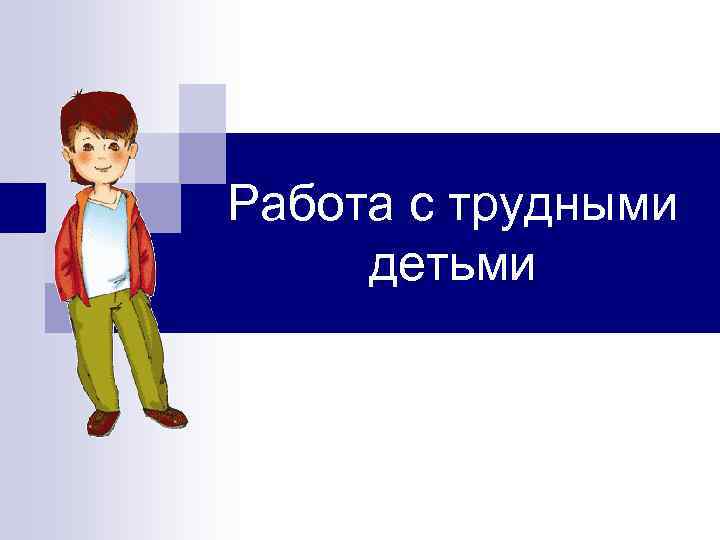 Работа с трудными детьми